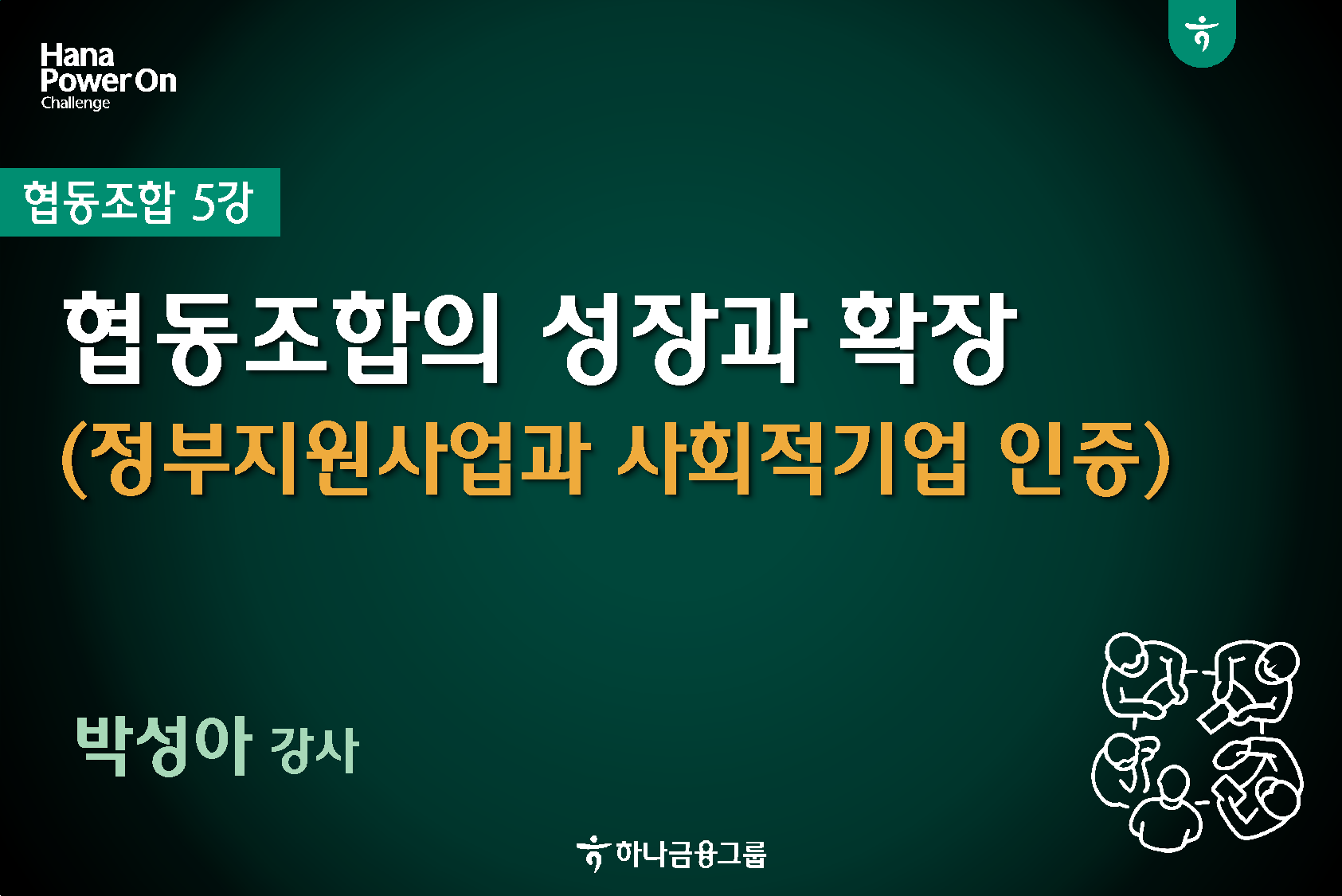 Hana
Power On
Challenge

협동조합 5강

협동조합의 성장과 확장
(정부지원사업과 사회적기업 인증)

박성아 강사

하나금융그룹